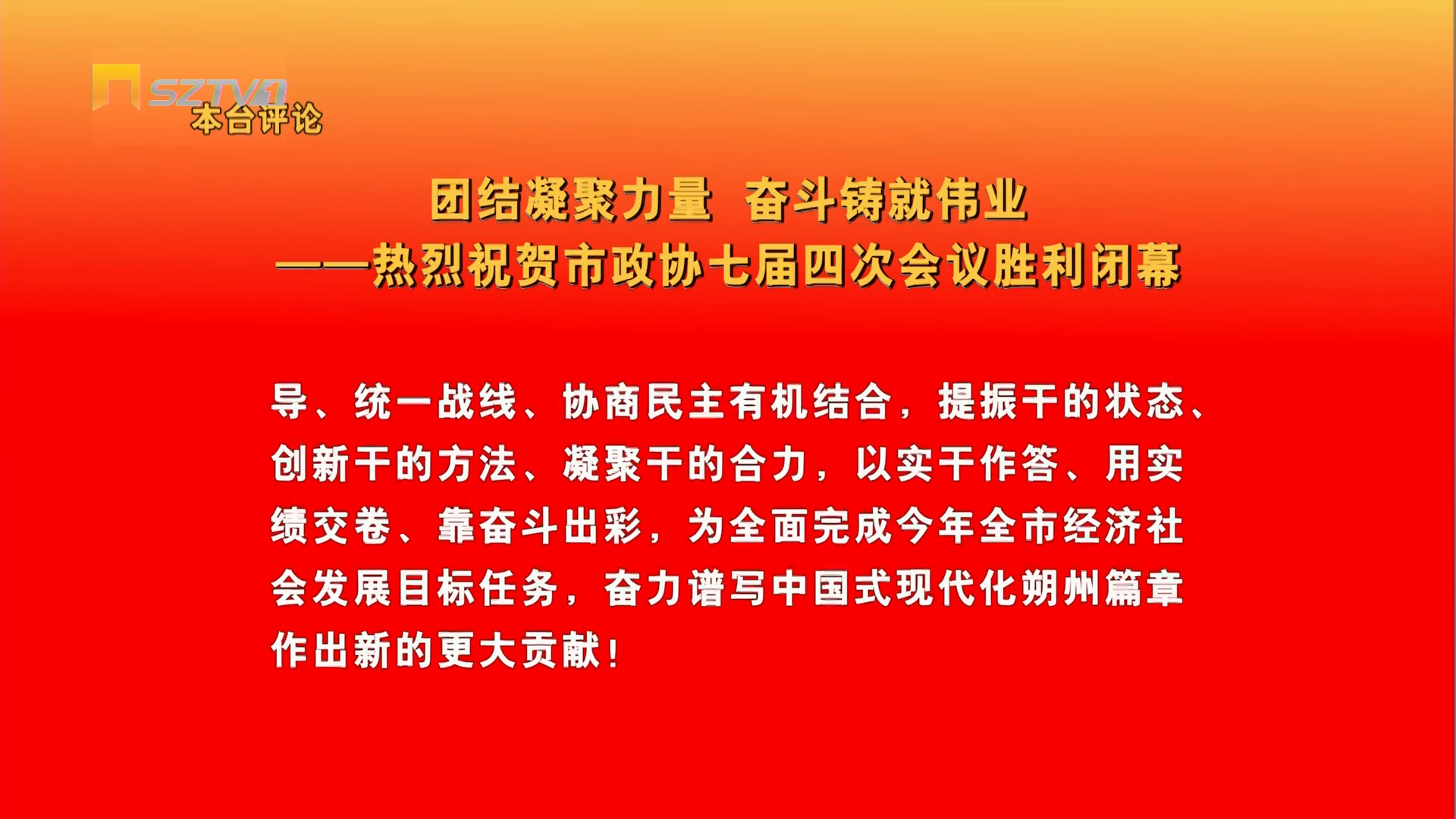 SZTV1
本台评论

团结凝聚力量 奋斗铸就伟业
——热烈祝贺市政协七届四次会议胜利闭幕

导、统一战线、协商民主有机结合，提振干的状态、创新干的方法、凝聚干的合力，以实干作答、用实绩交卷、靠奋斗出彩，为全面完成今年全市经济社会发展目标任务，奋力谱写中国式现代化朔州篇章作出新的更大贡献！